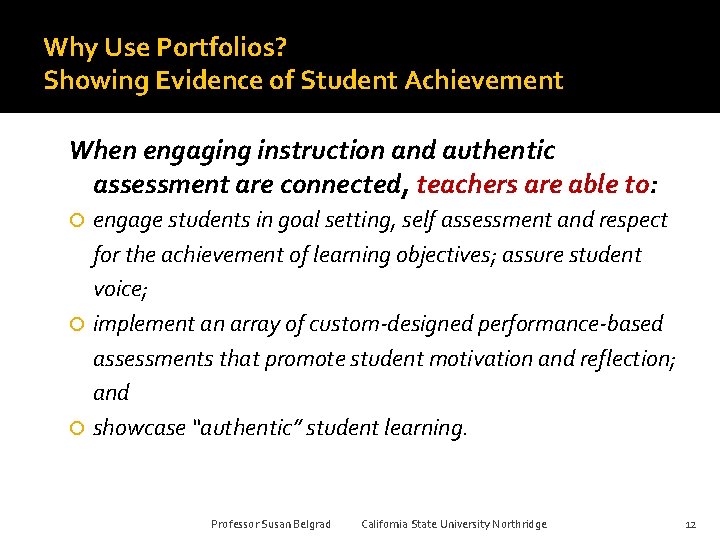 Why Use Portfolios?
Showing Evidence of Student Achievement

When engaging instruction and authentic assessment are connected, teachers are able to:

engage students in goal setting, self assessment and respect for the achievement of learning objectives; assure student voice;

implement an array of custom-designed performance-based assessments that promote student motivation and reflection; and

showcase "authentic" student learning.

Professor Susan Belgrad California State University Northridge 12